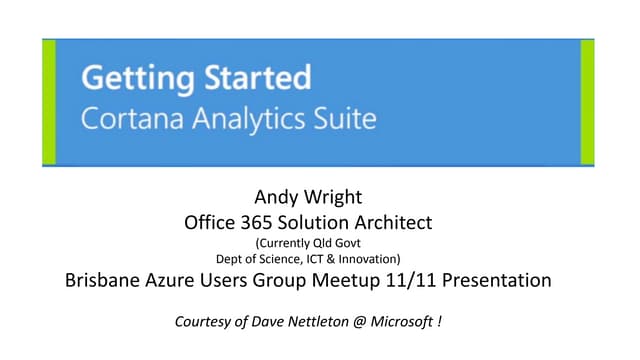 Getting Started
Cortana Analytics Suite

Andy Wright
Office 365 Solution Architect
(Currently Qld Govt
Dept of Science, ICT & Innovation)
Brisbane Azure Users Group Meetup 11/11 Presentation

Courtesy of Dave Nettleton @ Microsoft !